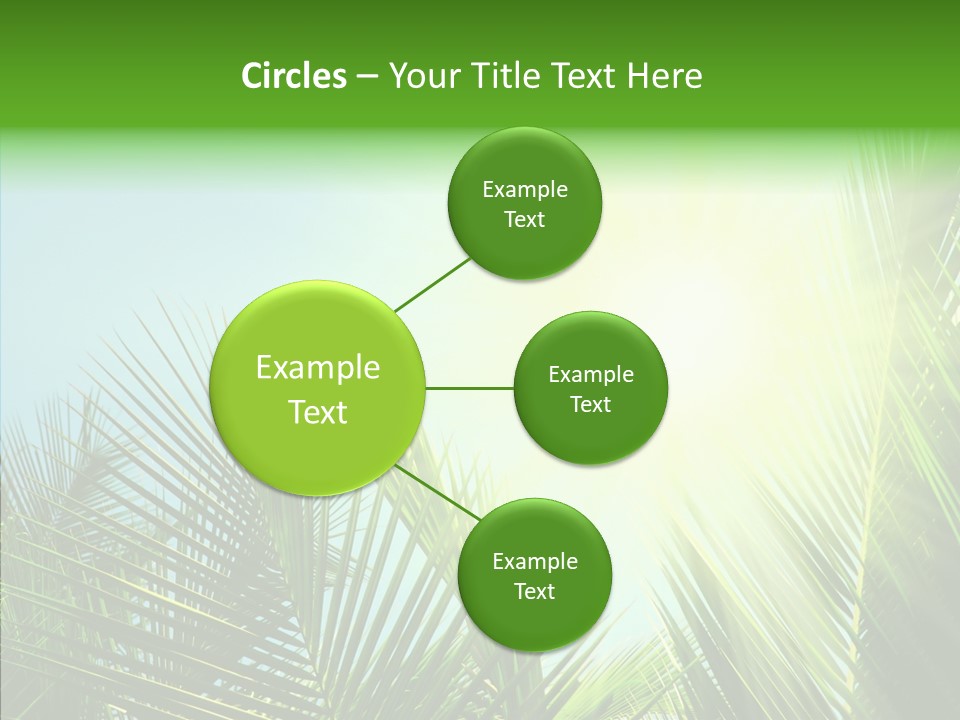 Circles – Your Title Text Here

Example Text

Example Text

Example Text

Example Text